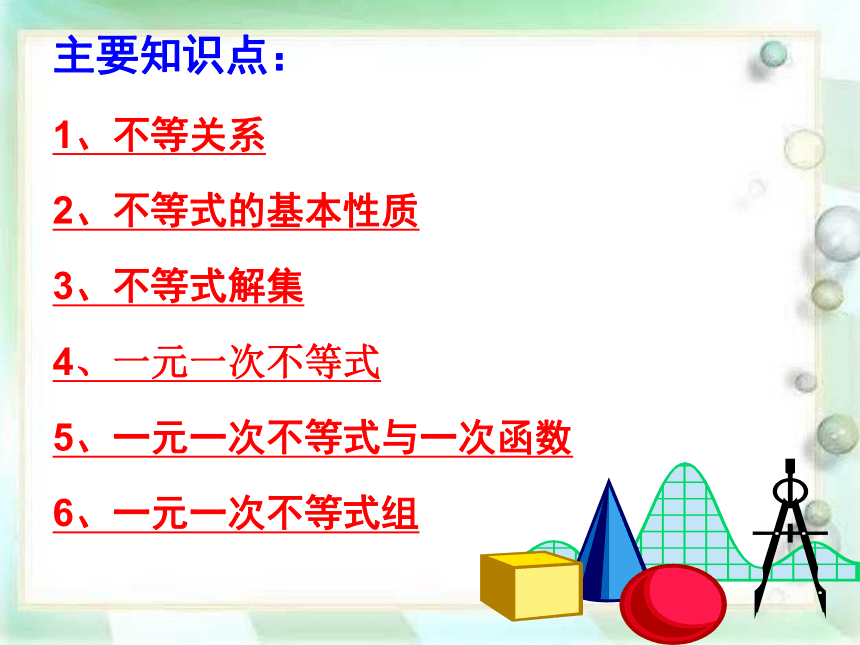 主要知识点：

1、不等关系

2、不等式的基本性质

3、不等式解集

4、一元一次不等式

5、一元一次不等式与一次函数

6、一元一次不等式组